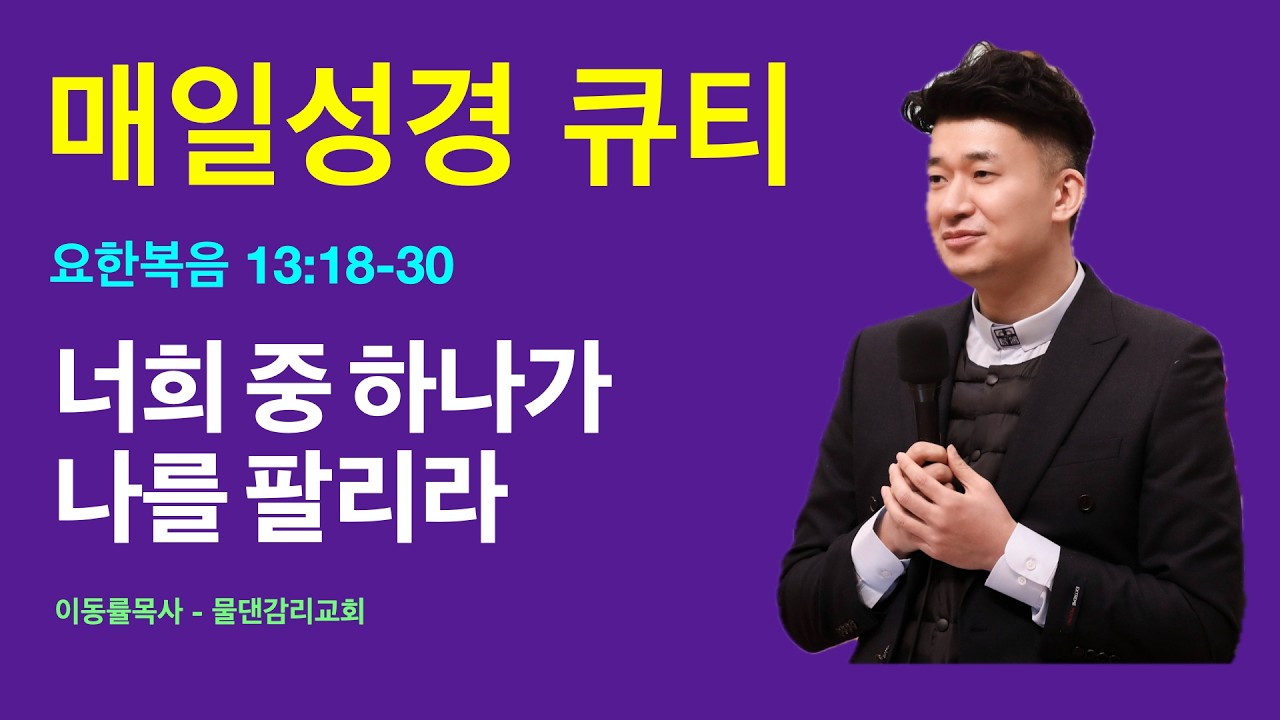 매일성경 큐티

요한복음 13:18-30

너희 중 하나가
나를 팔리라

이동률목사 - 물댄감리교회